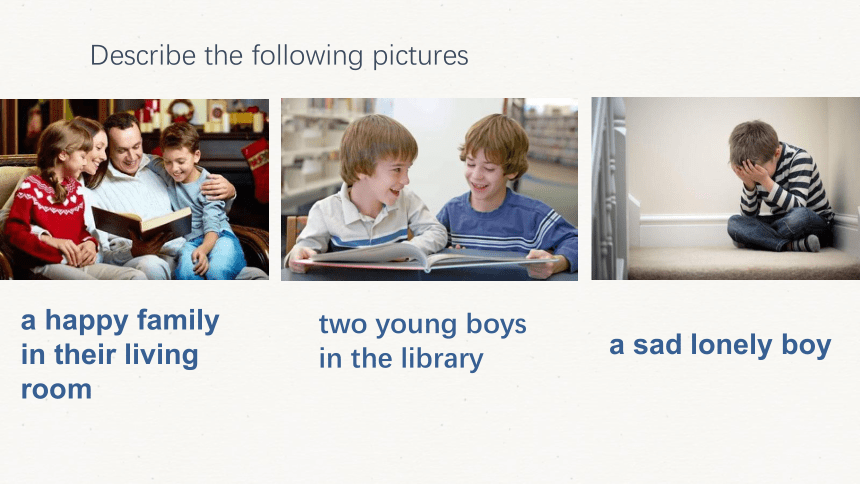 Describe the following pictures

a happy family in their living room

two young boys in the library

a sad lonely boy